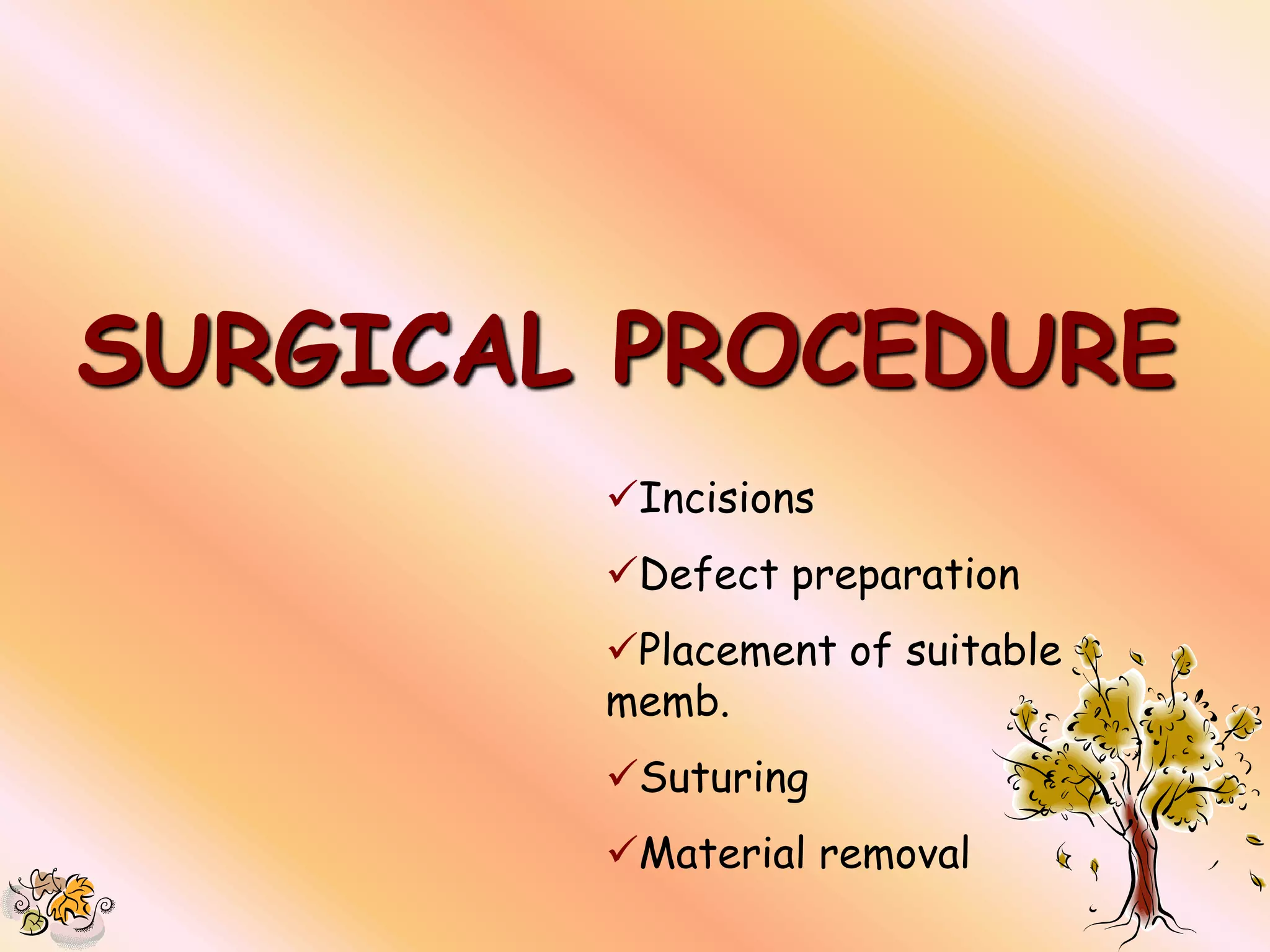 SURGICAL PROCEDURE

✓Incisions

✓Defect preparation

✓Placement of suitable memb.

✓Suturing

✓Material removal